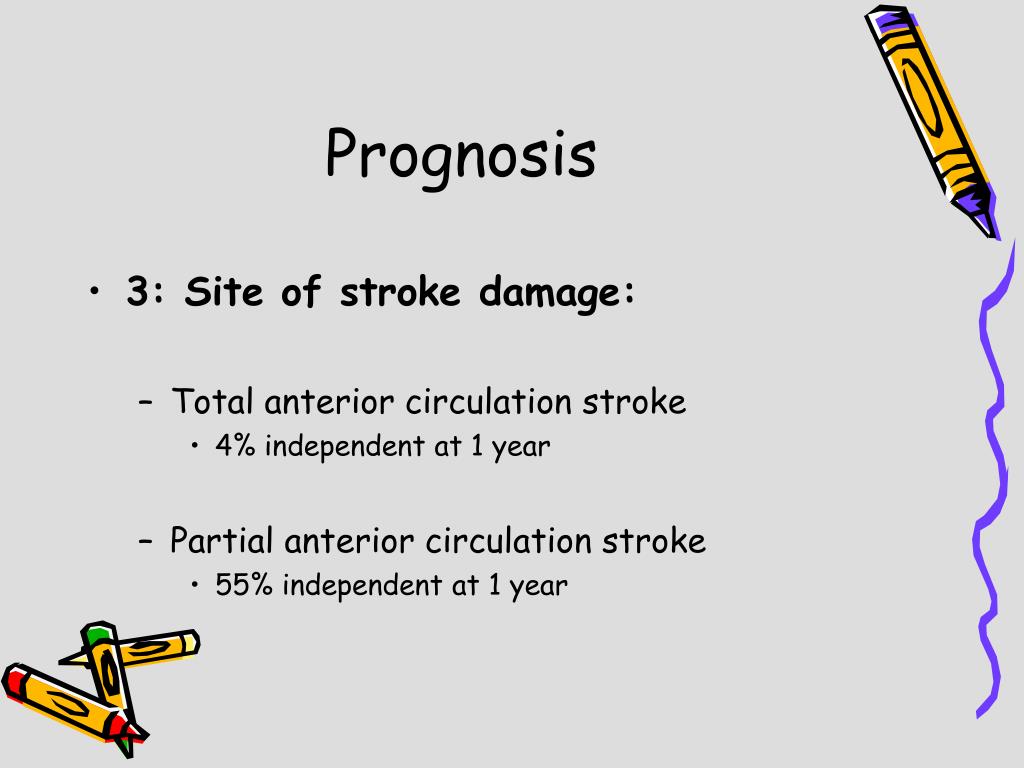 Prognosis

• 3: Site of stroke damage:

– Total anterior circulation stroke
• 4% independent at 1 year

– Partial anterior circulation stroke
• 55% independent at 1 year